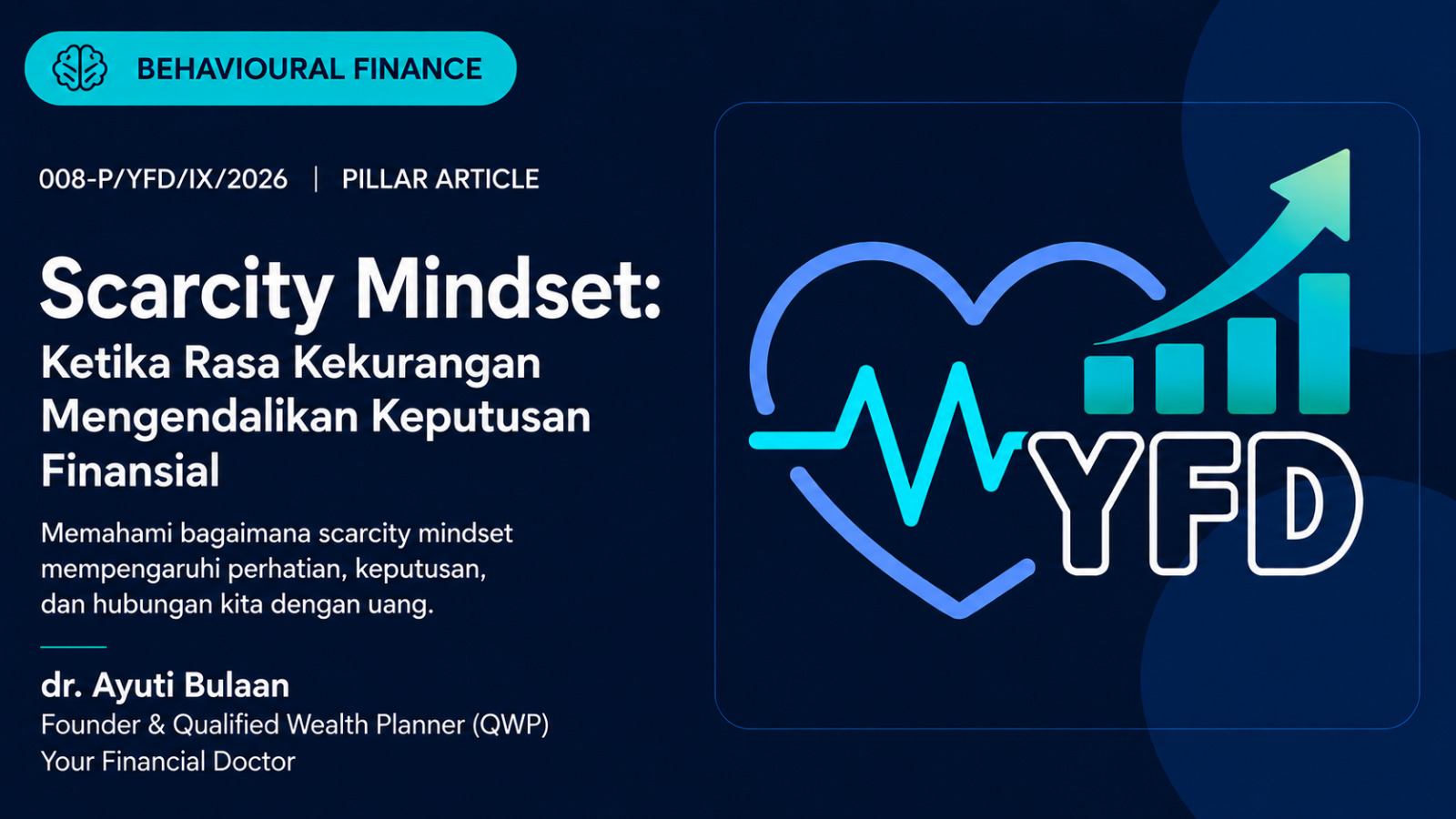 BEHAVIOURAL FINANCE

008-P/YFD/IX/2026 | PILLAR ARTICLE

Scarcity Mindset:
Ketika Rasa Kekurangan Mengendalikan Keputusan Finansial

Memahami bagaimana scarcity mindset mempengaruhi perhatian, keputusan, dan hubungan kita dengan uang.

dr. Ayuti Bulaan
Founder & Qualified Wealth Planner (QWP)
Your Financial Doctor

YFD